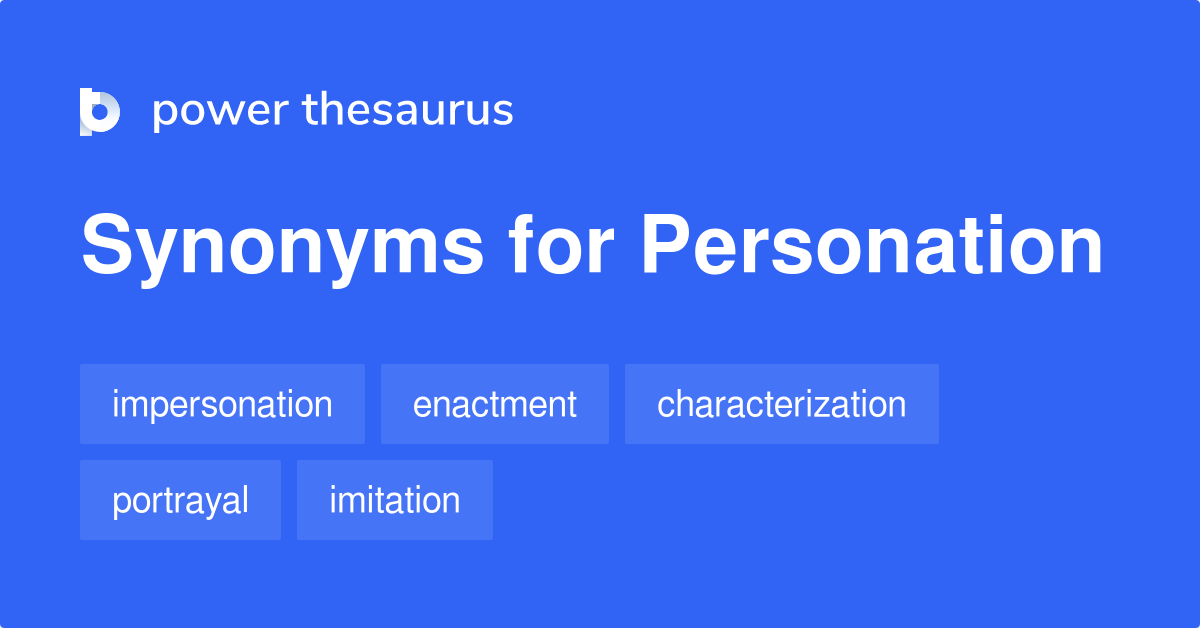 power thesaurus

Synonyms for Personation

impersonation enactment characterization

portrayal imitation